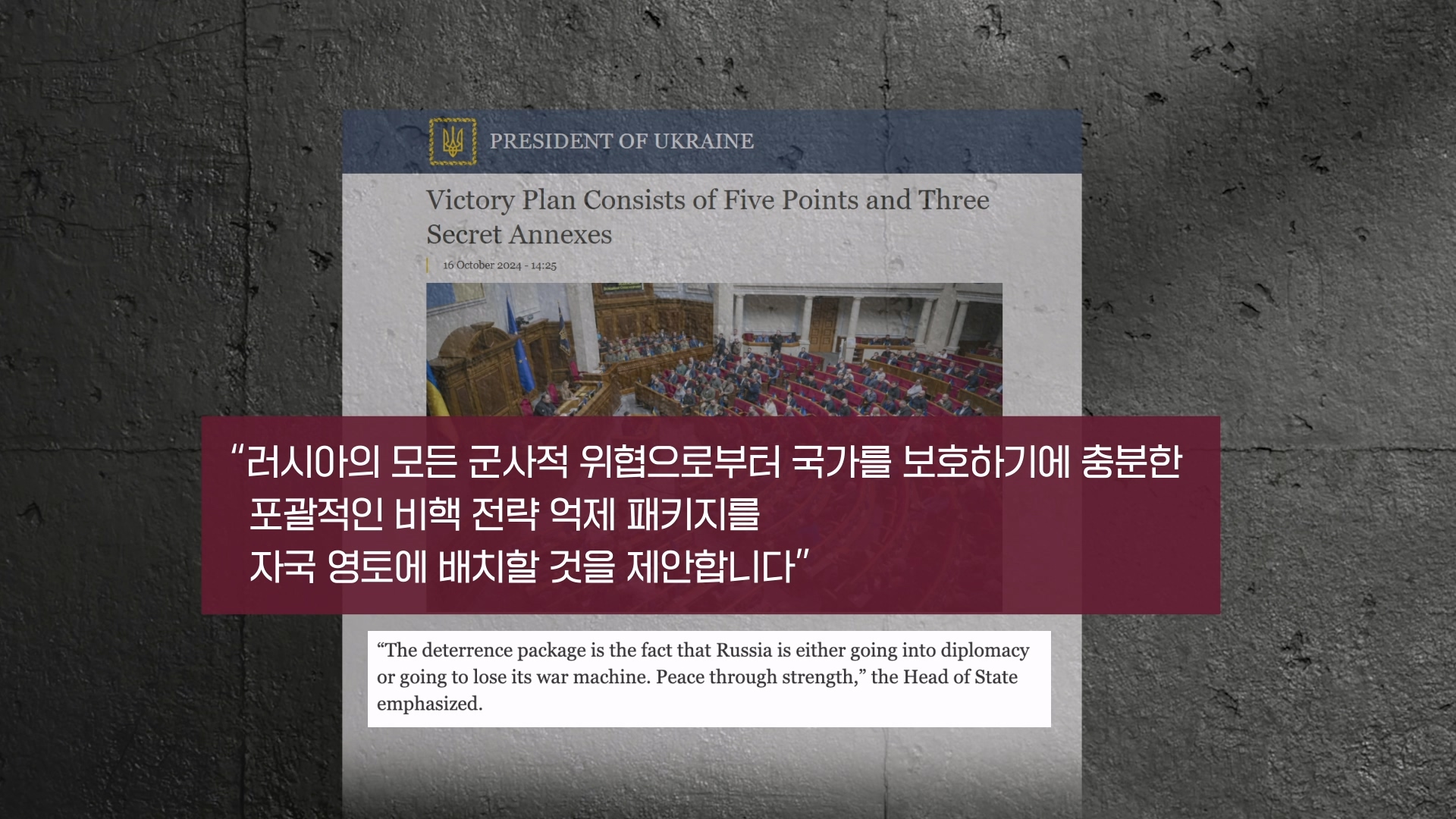 PRESIDENT OF UKRAINE

Victory Plan Consists of Five Points and Three Secret Annexes

16 October 2024 - 14:25

“러시아의 모든 군사적 위협으로부터 국가를 보호하기에 충분한 포괄적인 비핵 전략 억제 패키지를 자국 영토에 배치할 것을 제안합니다”

“The deterrence package is the fact that Russia is either going into diplomacy or going to lose its war machine. Peace through strength,” the Head of State emphasized.